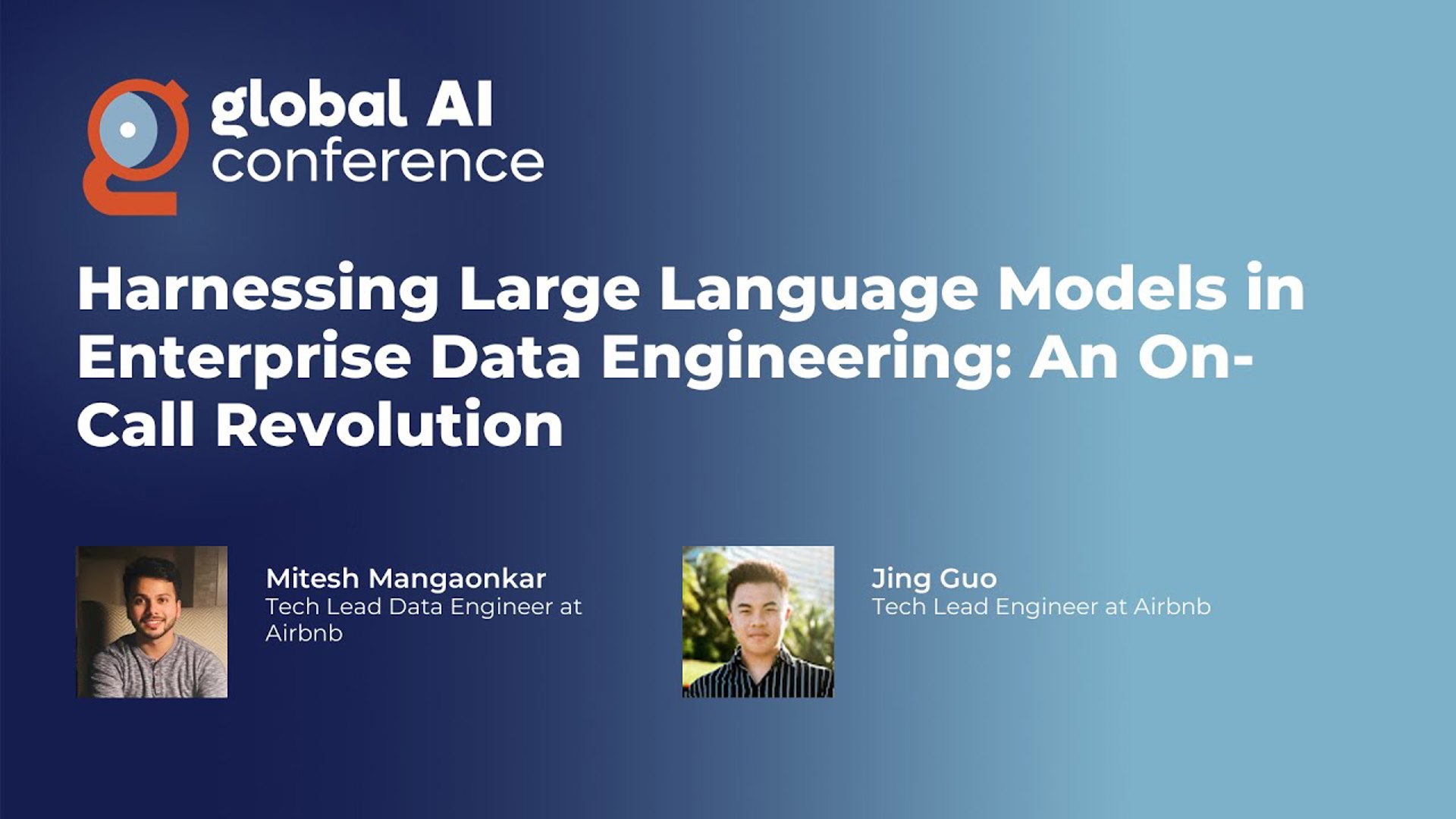 global AI conference

Harnessing Large Language Models in Enterprise Data Engineering: An On-Call Revolution

Mitesh Mangaonkar
Tech Lead Data Engineer at Airbnb

Jing Guo
Tech Lead Engineer at Airbnb